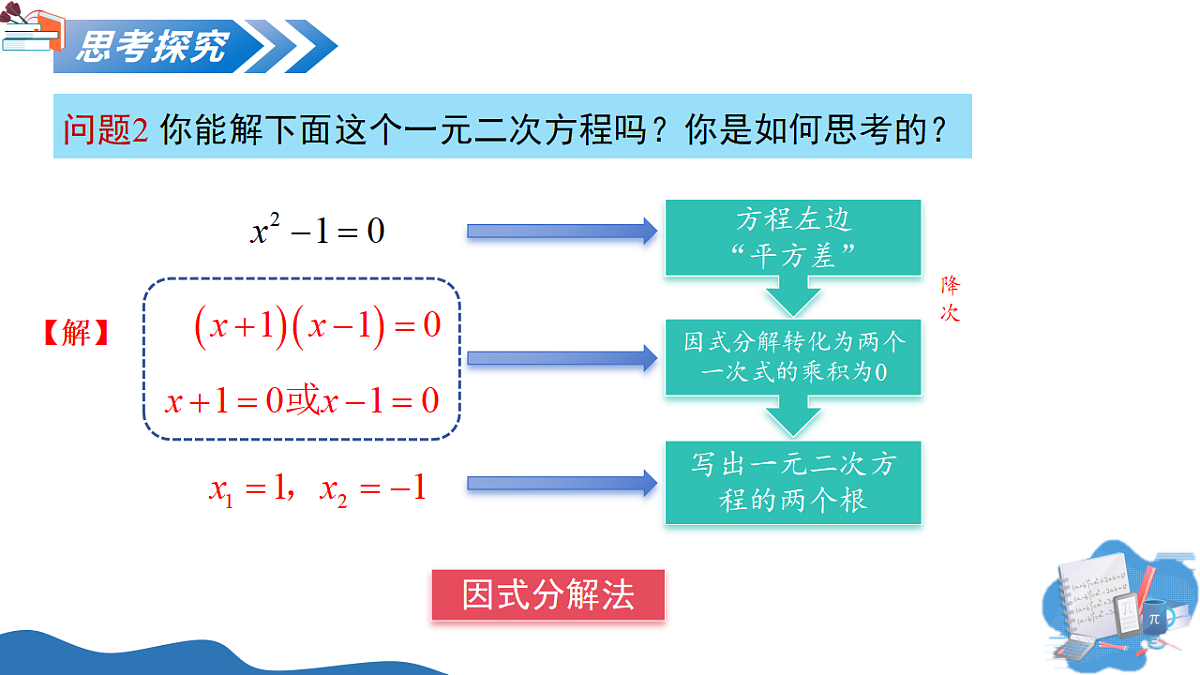 思考探究

问题2 你能解下面这个一元二次方程吗？你是如何思考的？

$x^2-1=0$

方程左边“平方差”

降次

【解】

$(x+1)(x-1)=0$

$x+1=0$或$x-1=0$

因式分解转化为两个一次式的乘积为0

$x_1=1$，$x_2=-1$

写出一元二次方程的两个根

因式分解法